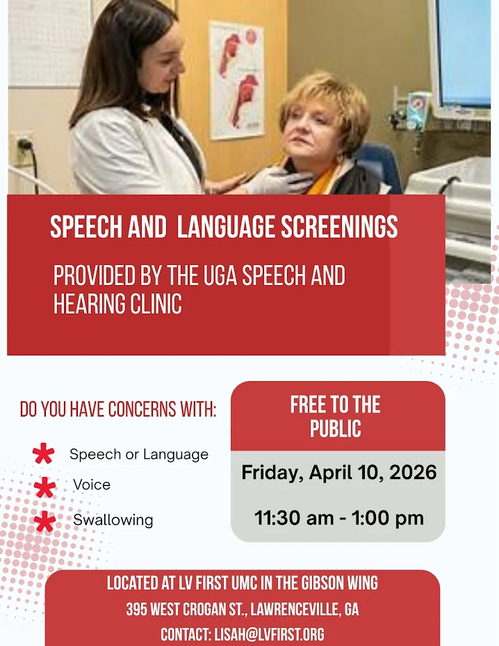 SPEECH AND LANGUAGE SCREENINGS

PROVIDED BY THE UGA SPEECH AND HEARING CLINIC

DO YOU HAVE CONCERNS WITH:

* Speech or Language
* Voice
* Swallowing

FREE TO THE PUBLIC

Friday, April 10, 2026

11:30 am - 1:00 pm

LOCATED AT LV FIRST UMC IN THE GIBSON WING
395 WEST CROGAN ST., LAWRENCEVILLE, GA
CONTACT: LISAH@LVFIRST.ORG